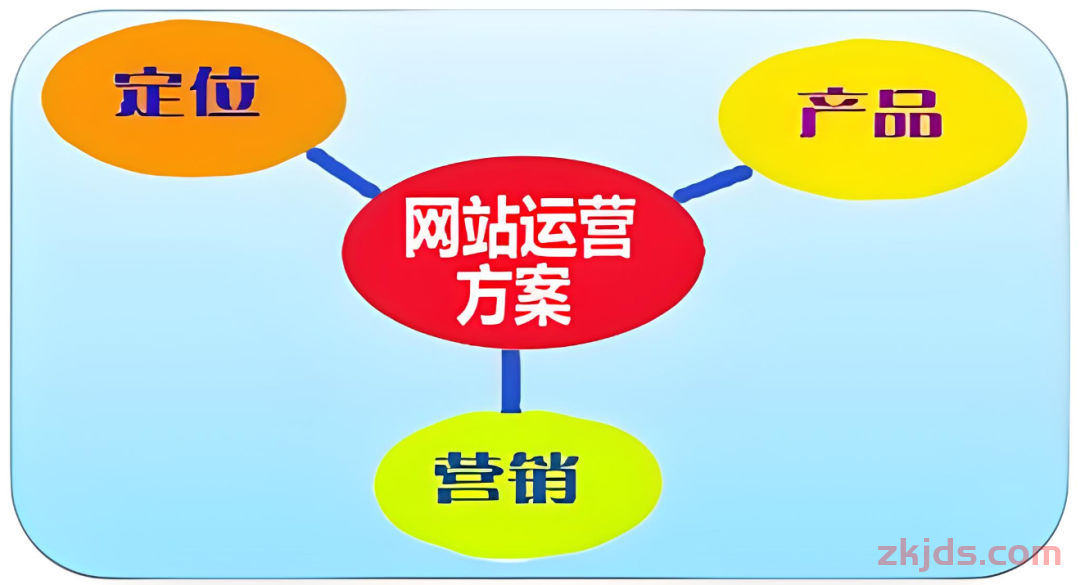 定位

产品

网站运营方案

营销

zkjds.com